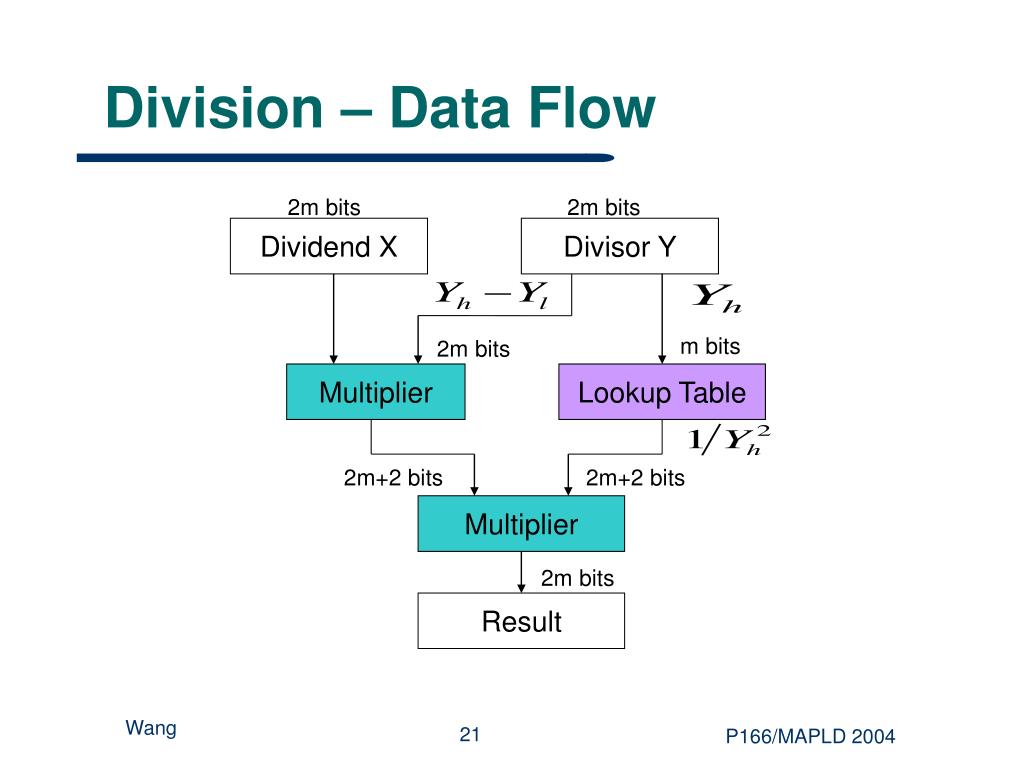 Division – Data Flow

2m bits

2m bits

Dividend X

Divisor Y

$Y_h - Y_l$

$Y_h$

2m bits

m bits

Multiplier

Lookup Table

$1/Y_h^2$

2m+2 bits

2m+2 bits

Multiplier

2m bits

Result

Wang

21

P166/MAPLD 2004